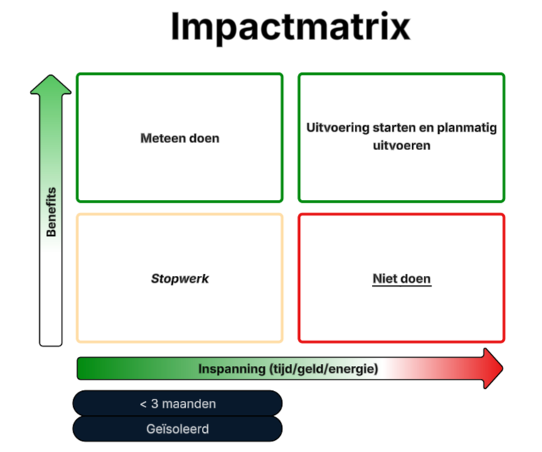 Impactmatrix

Benefits

Meteen doen

Uitvoering starten en planmatig uitvoeren

Stopwerk

Niet doen

Inspanning (tijd/geld/energie)

< 3 maanden

Geïsoleerd